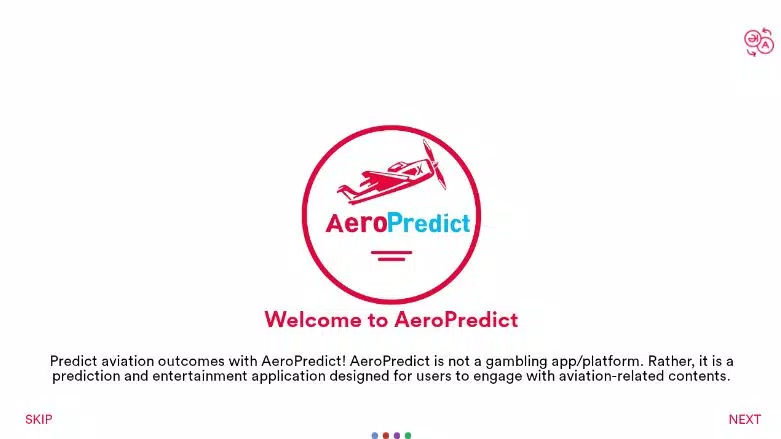 AeroPredict

Welcome to AeroPredict

Predict aviation outcomes with AeroPredict! AeroPredict is not a gambling app/platform. Rather, it is a prediction and entertainment application designed for users to engage with aviation-related contents.

SKIP

NEXT